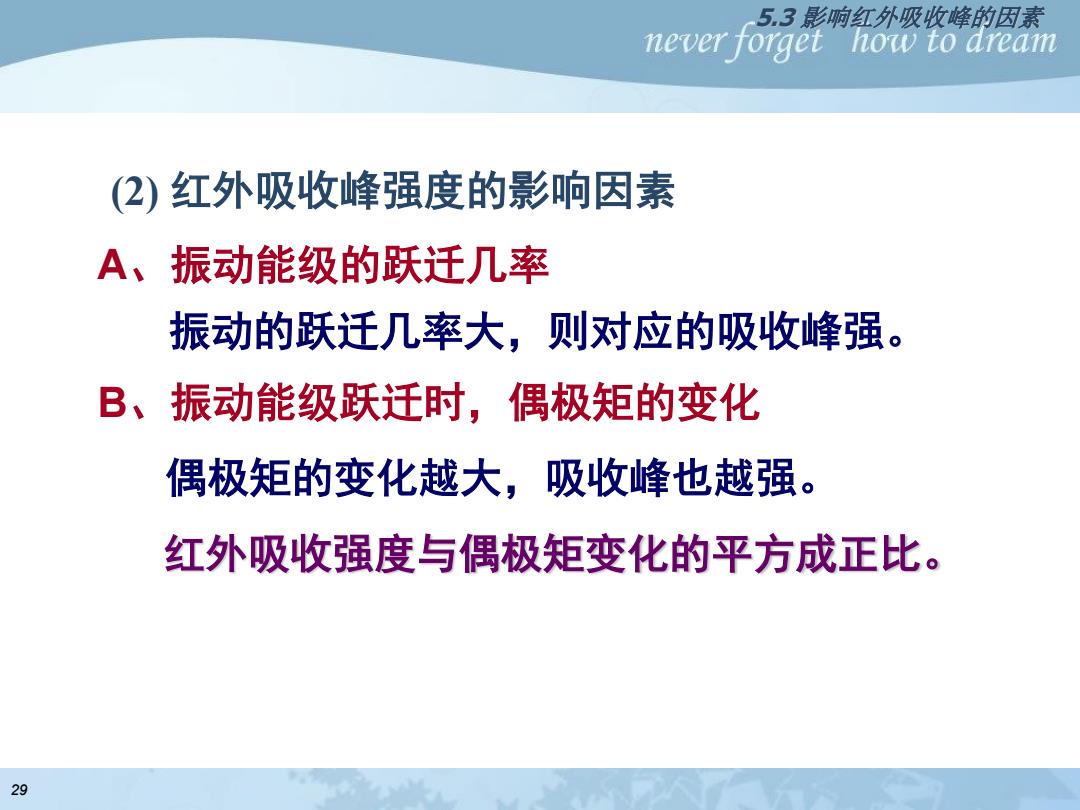 5.3 影响红外吸收峰的因素
never forget how to dream

(2) 红外吸收峰强度的影响因素

A、振动能级的跃迁几率

振动的跃迁几率大，则对应的吸收峰强。

B、振动能级跃迁时，偶极矩的变化

偶极矩的变化越大，吸收峰也越强。

红外吸收强度与偶极矩变化的平方成正比。

29